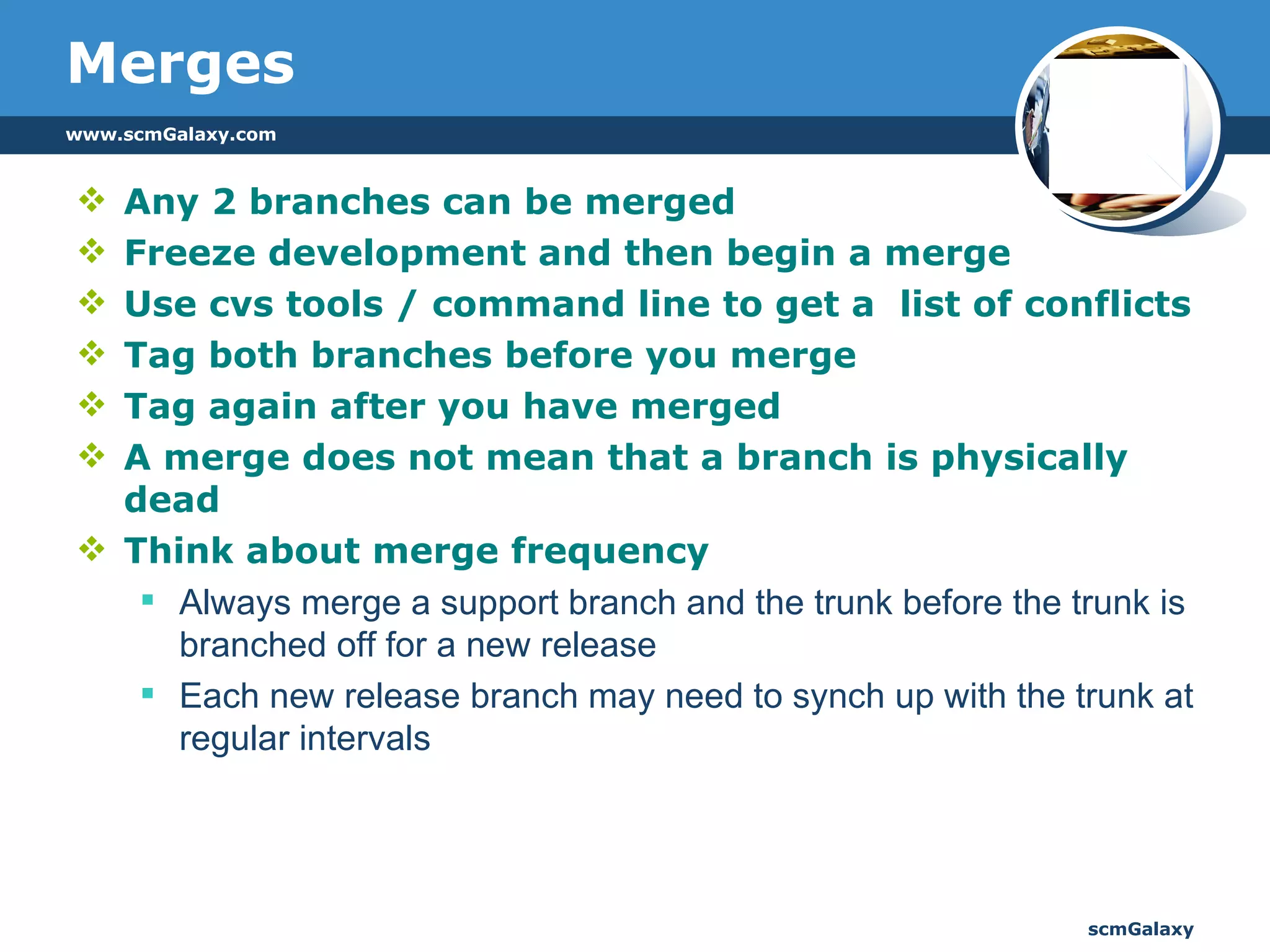 Merges

www.scmGalaxy.com

❖ Any 2 branches can be merged
❖ Freeze development and then begin a merge
❖ Use cvs tools / command line to get a list of conflicts
❖ Tag both branches before you merge
❖ Tag again after you have merged
❖ A merge does not mean that a branch is physically dead
❖ Think about merge frequency
▪ Always merge a support branch and the trunk before the trunk is branched off for a new release
▪ Each new release branch may need to synch up with the trunk at regular intervals

scmGalaxy